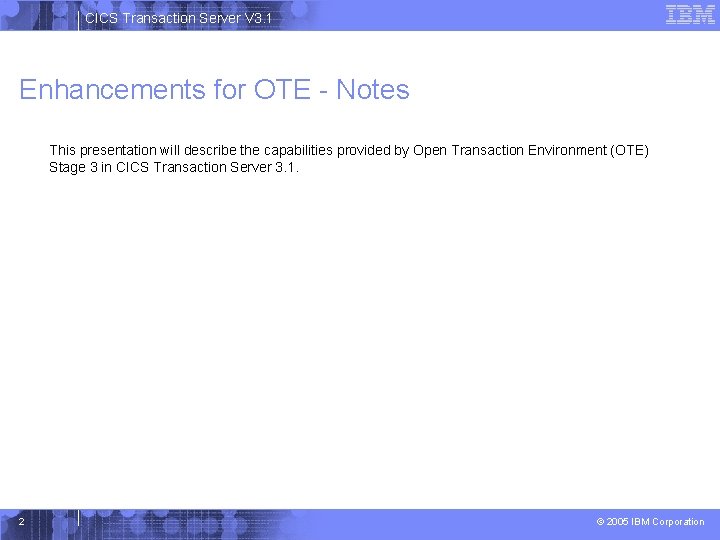 CICS Transaction Server V3.1

IBM

Enhancements for OTE - Notes

This presentation will describe the capabilities provided by Open Transaction Environment (OTE) Stage 3 in CICS Transaction Server 3.1.

2

© 2005 IBM Corporation